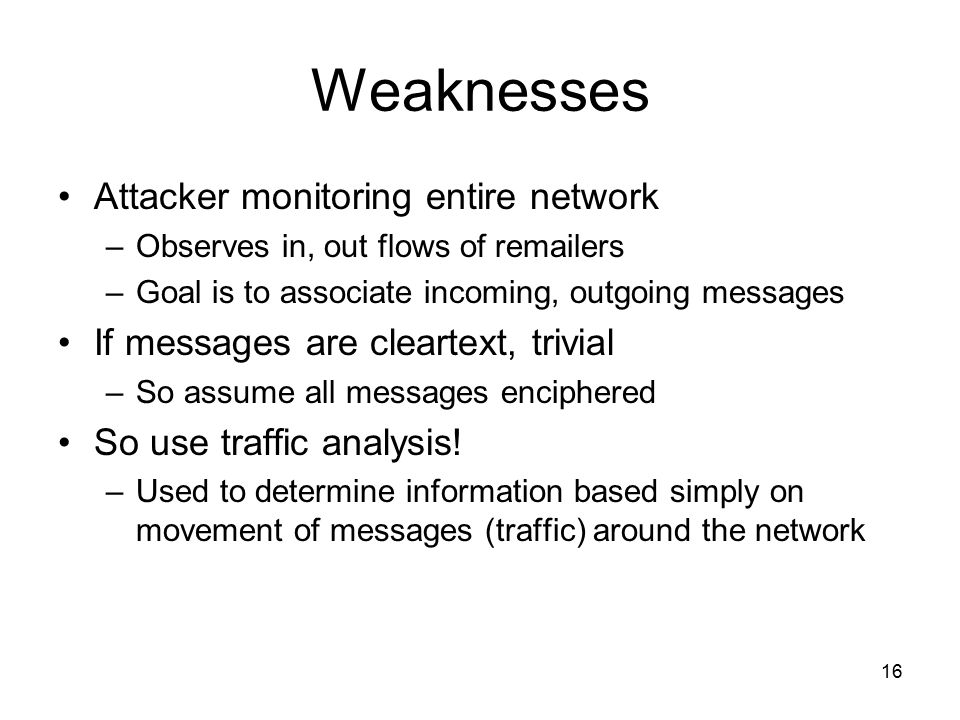 Weaknesses

• Attacker monitoring entire network
  – Observes in, out flows of remailers
  – Goal is to associate incoming, outgoing messages
• If messages are cleartext, trivial
  – So assume all messages enciphered
• So use traffic analysis!
  – Used to determine information based simply on movement of messages (traffic) around the network

16